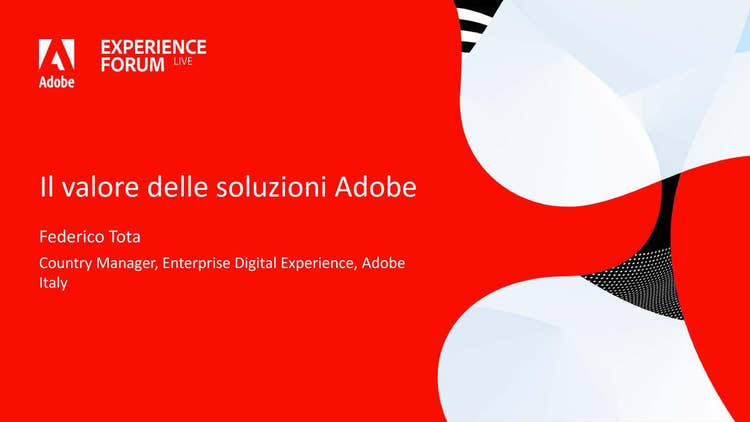 Adobe

EXPERIENCE FORUM LIVE

Il valore delle soluzioni Adobe

Federico Tota

Country Manager, Enterprise Digital Experience, Adobe Italy